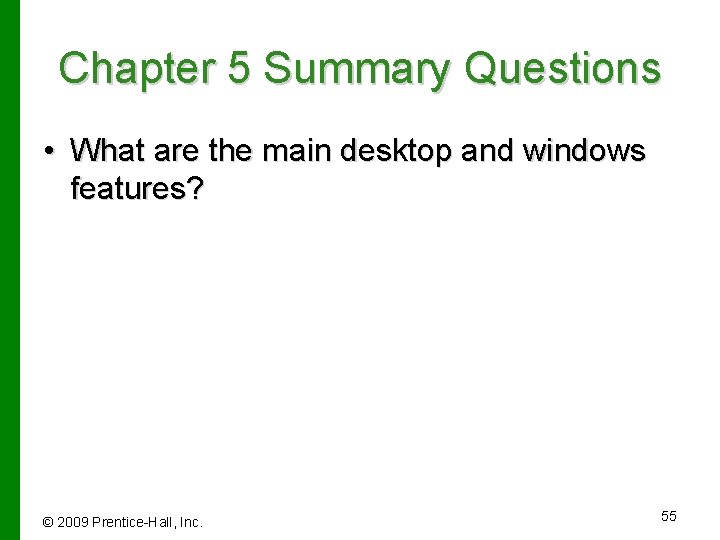 Chapter 5 Summary Questions

• What are the main desktop and windows features?

© 2009 Prentice-Hall, Inc.

55